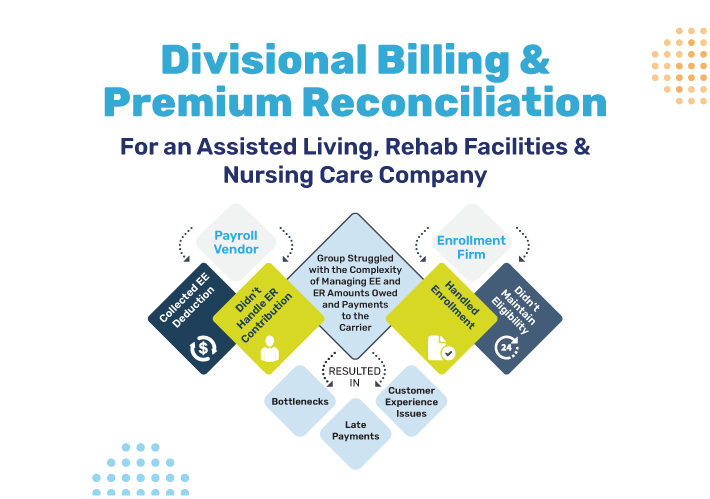 Divisional Billing & Premium Reconciliation

For an Assisted Living, Rehab Facilities & Nursing Care Company

Payroll Vendor

Collected EE Deduction

Didn't Handle ER Contribution

Group Struggled with the Complexity of Managing EE and ER Amounts Owed and Payments to the Carrier

Enrollment Firm

Handled Enrollment

Didn't Maintain Eligibility

24

RESULTED IN

Bottlenecks

Late Payments

Customer Experience Issues